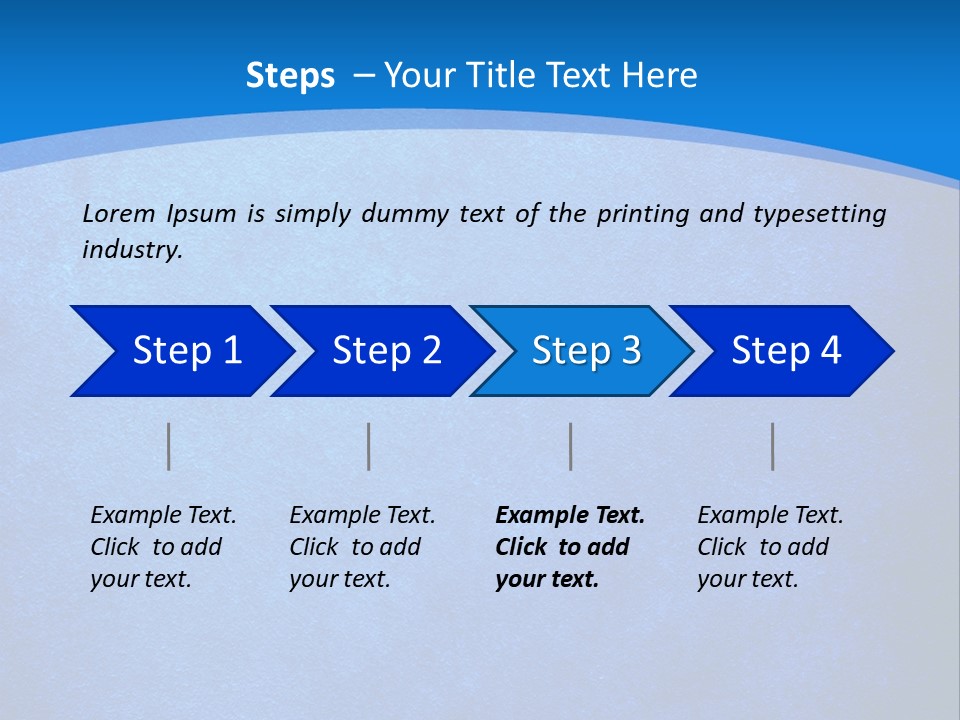 Steps – Your Title Text Here

Lorem Ipsum is simply dummy text of the printing and typesetting industry.

Step 1

Step 2

Step 3

Step 4

Example Text. Click to add your text.

Example Text. Click to add your text.

Example Text. Click to add your text.

Example Text. Click to add your text.